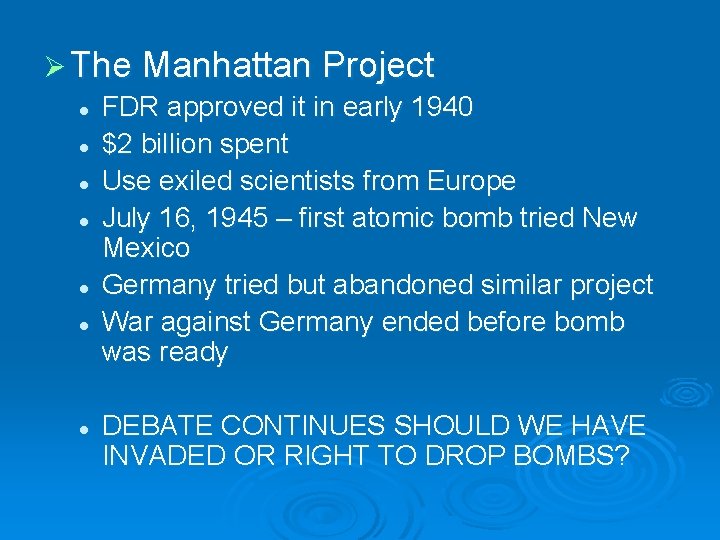 ➢ The Manhattan Project

- FDR approved it in early 1940
- \$2 billion spent
- Use exiled scientists from Europe
- July 16, 1945 – first atomic bomb tried New Mexico
- Germany tried but abandoned similar project
- War against Germany ended before bomb was ready

- DEBATE CONTINUES SHOULD WE HAVE INVADED OR RIGHT TO DROP BOMBS?